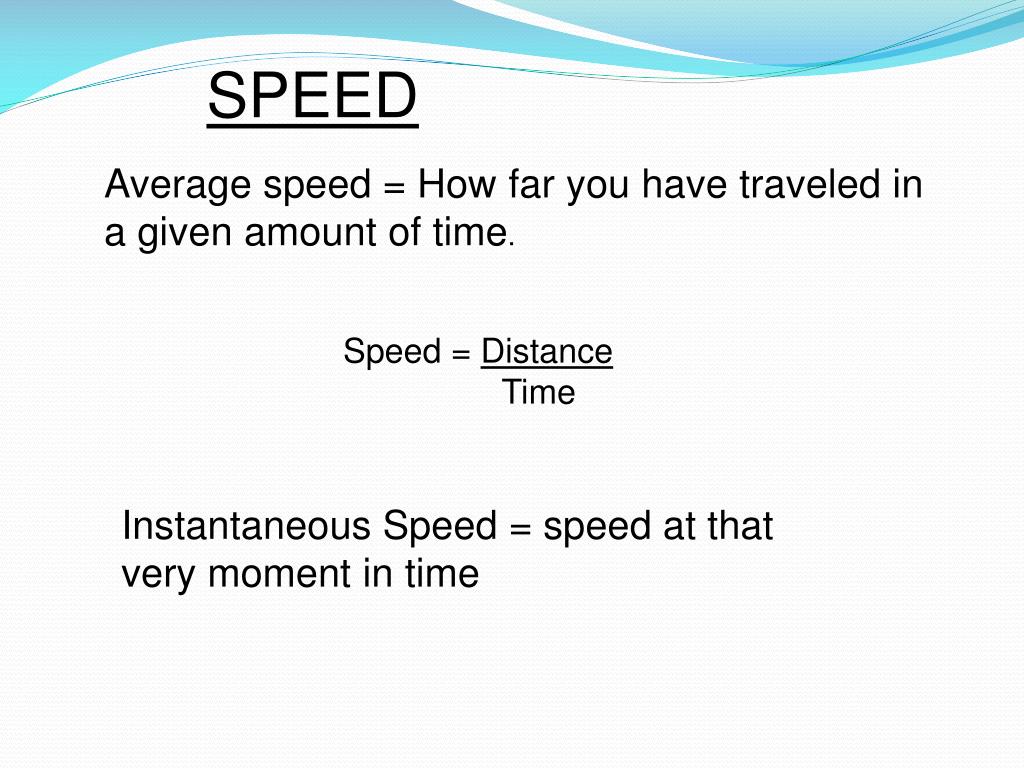 SPEED

Average speed = How far you have traveled in a given amount of time.

Speed = $\frac{\text{Distance}}{\text{Time}}$

Instantaneous Speed = speed at that very moment in time